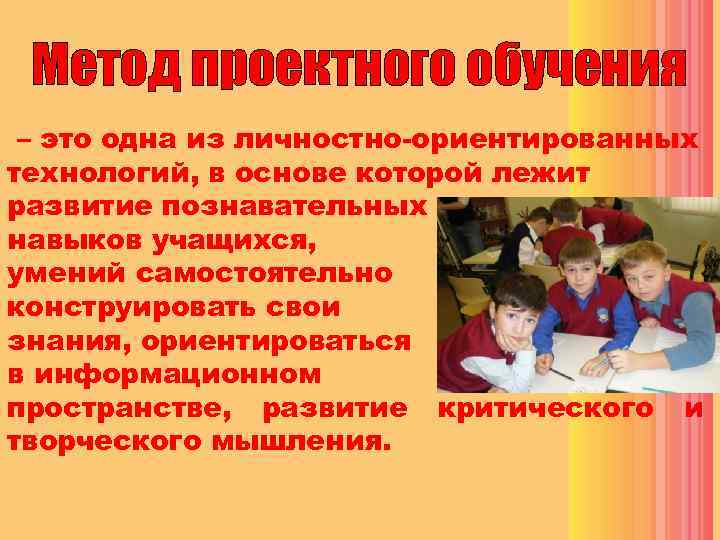 Метод проектного обучения

– это одна из личностно-ориентированных технологий, в основе которой лежит развитие познавательных навыков учащихся, умений самостоятельно конструировать свои знания, ориентироваться в информационном пространстве, развитие критического и творческого мышления.